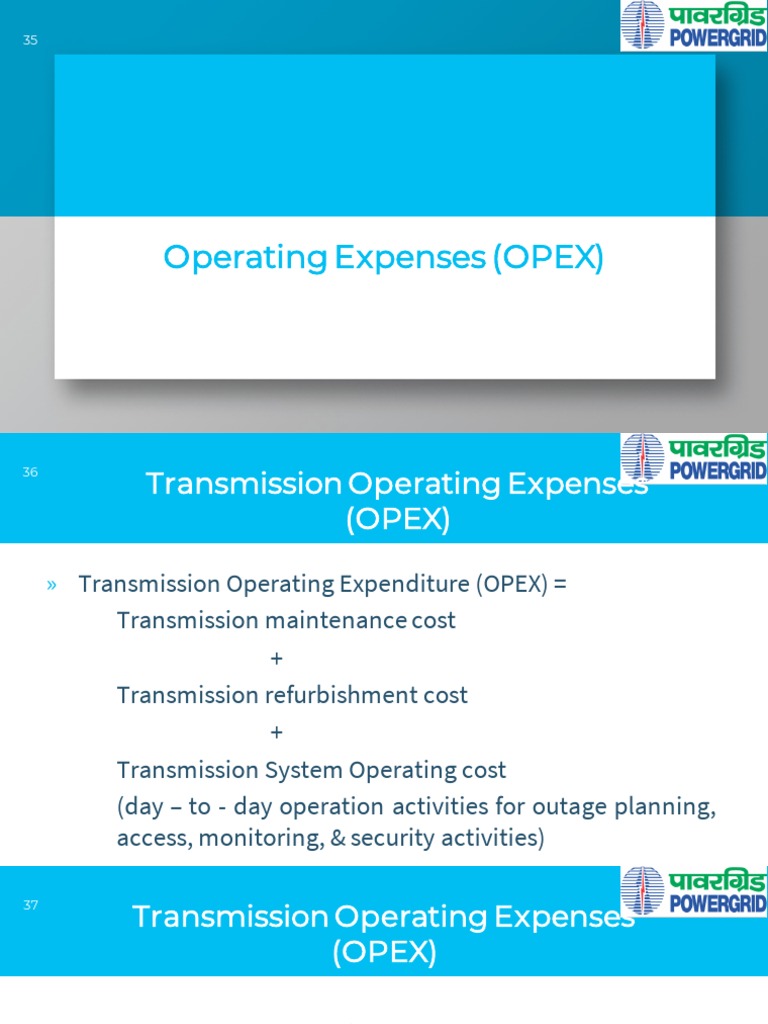 35

पावरग्रिड POWERGRID

Operating Expenses (OPEX)

36

पावरग्रिड POWERGRID

Transmission Operating Expenses (OPEX)

» Transmission Operating Expenditure (OPEX) =

Transmission maintenance cost

+

Transmission refurbishment cost

+

Transmission System Operating cost

(day – to - day operation activities for outage planning, access, monitoring, & security activities)

37

पावरग्रिड POWERGRID

Transmission Operating Expenses (OPEX)